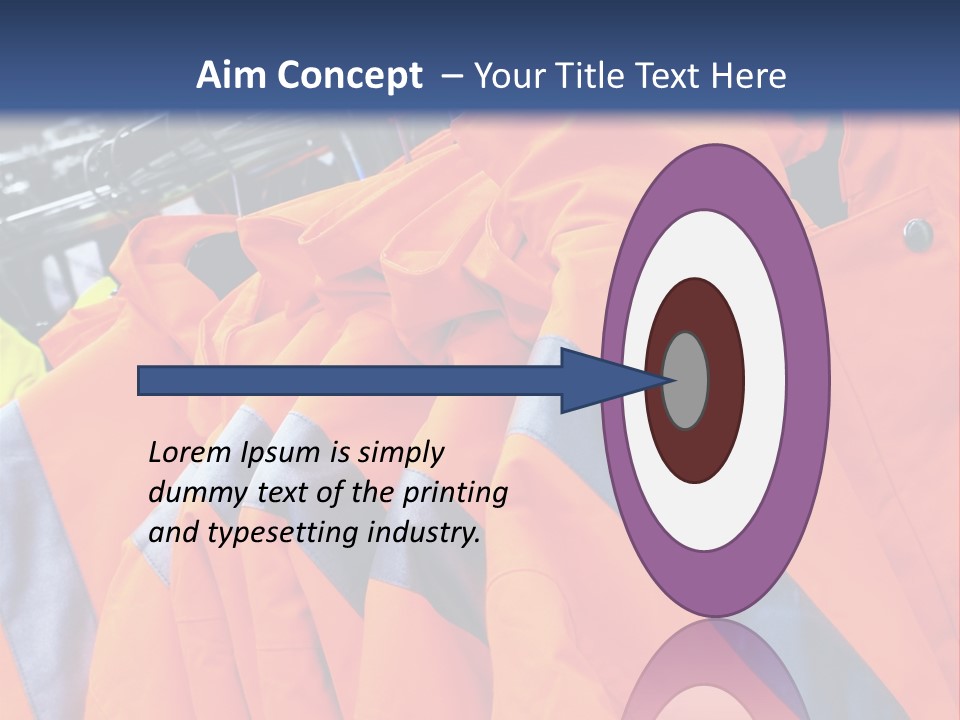 Aim Concept – Your Title Text Here

Lorem Ipsum is simply dummy text of the printing and typesetting industry.